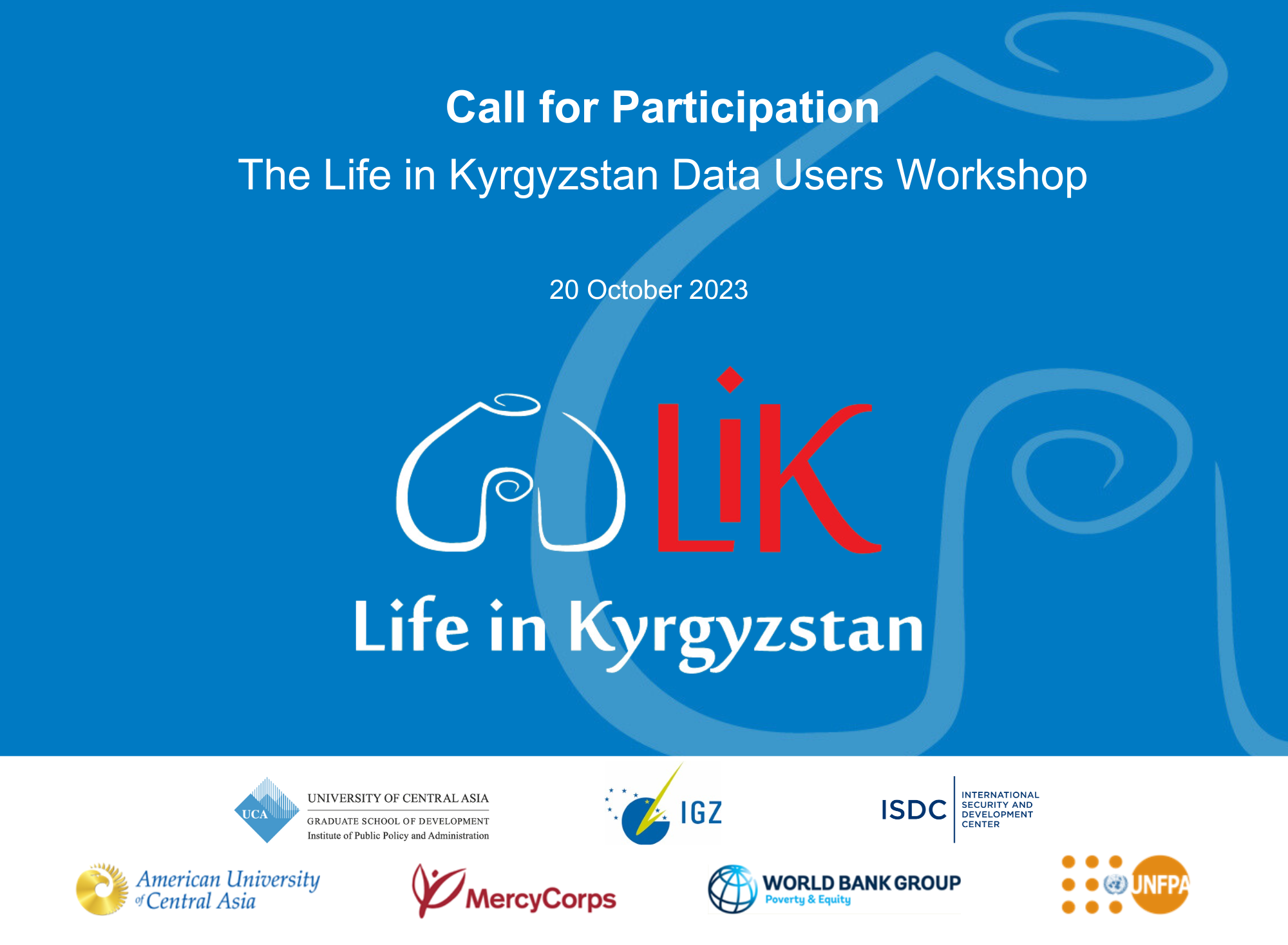 Call for Participation

The Life in Kyrgyzstan Data Users Workshop

20 October 2023

LiK

Life in Kyrgyzstan

UCA UNIVERSITY OF CENTRAL ASIA
GRADUATE SCHOOL OF DEVELOPMENT
Institute of Public Policy and Administration

IGZ

ISDC INTERNATIONAL SECURITY AND DEVELOPMENT CENTER

American University of Central Asia

MercyCorps

WORLD BANK GROUP
Poverty & Equity

UNFPA